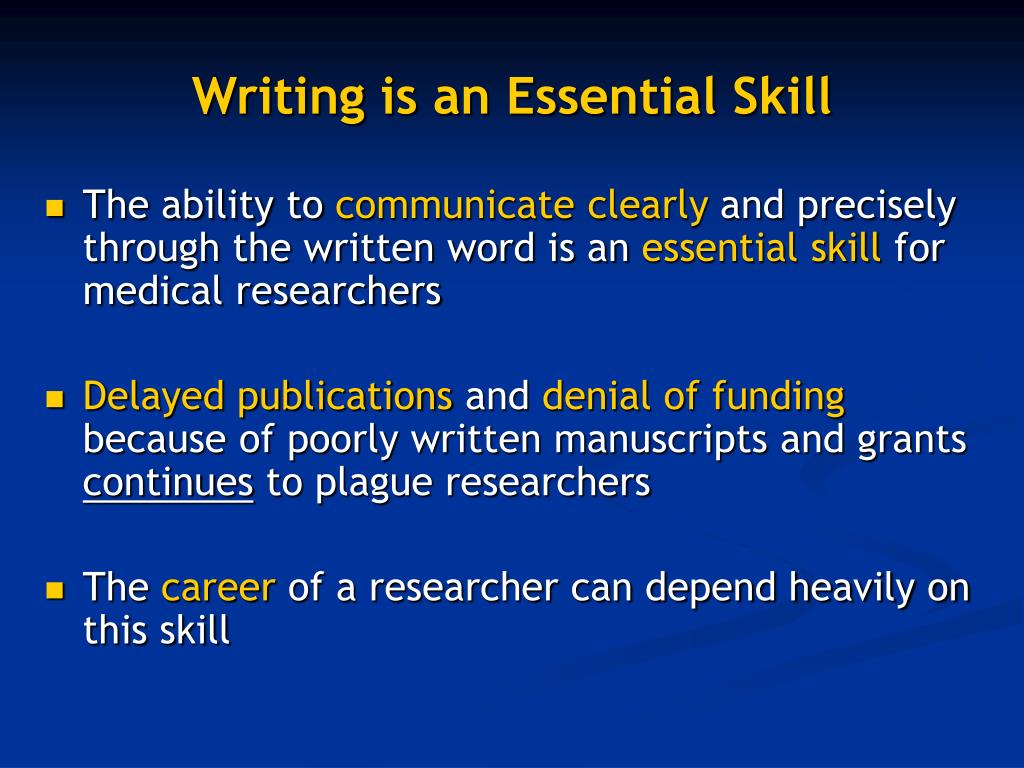 Writing is an Essential Skill

- The ability to communicate clearly and precisely through the written word is an essential skill for medical researchers

- Delayed publications and denial of funding because of poorly written manuscripts and grants continues to plague researchers

- The career of a researcher can depend heavily on this skill